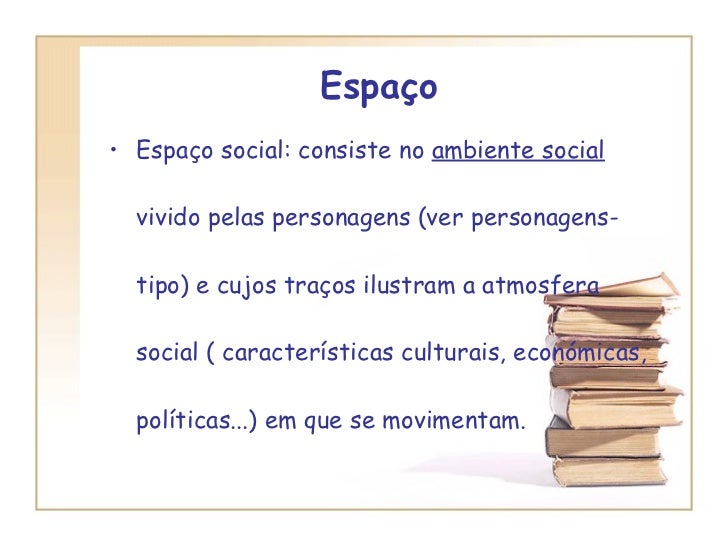 Espaço

• Espaço social: consiste no ambiente social vivido pelas personagens (ver personagens-tipo) e cujos traços ilustram a atmosfera social ( características culturais, económicas, políticas...) em que se movimentam.